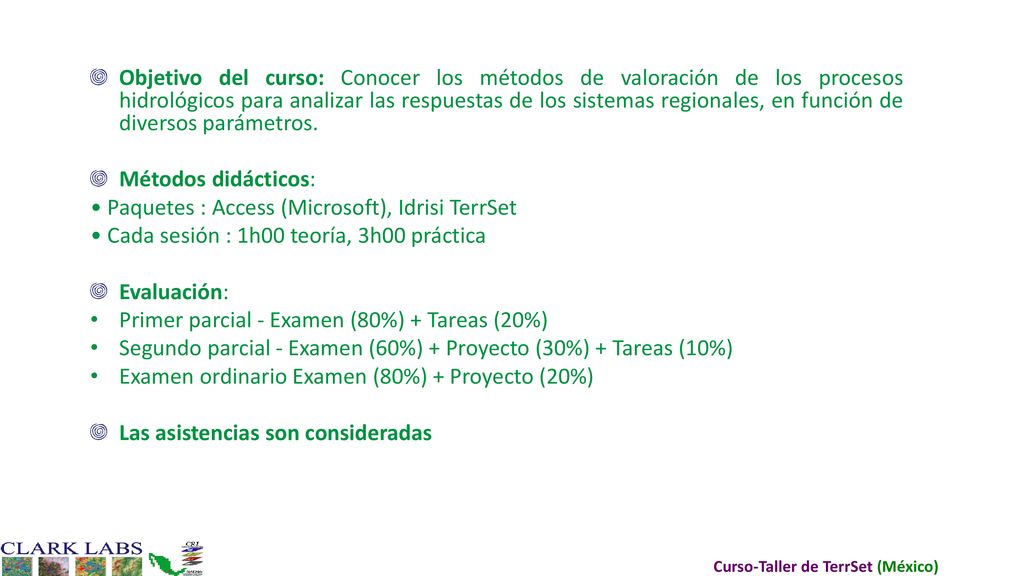 Objetivo del curso: Conocer los métodos de valoración de los procesos hidrológicos para analizar las respuestas de los sistemas regionales, en función de diversos parámetros.

Métodos didácticos:
• Paquetes : Access (Microsoft), Idrisi TerrSet
• Cada sesión : 1h00 teoría, 3h00 práctica

Evaluación:
• Primer parcial - Examen (80%) + Tareas (20%)
• Segundo parcial - Examen (60%) + Proyecto (30%) + Tareas (10%)
• Examen ordinario Examen (80%) + Proyecto (20%)

Las asistencias son consideradas

CLARK LABS

Curso-Taller de TerrSet (México)